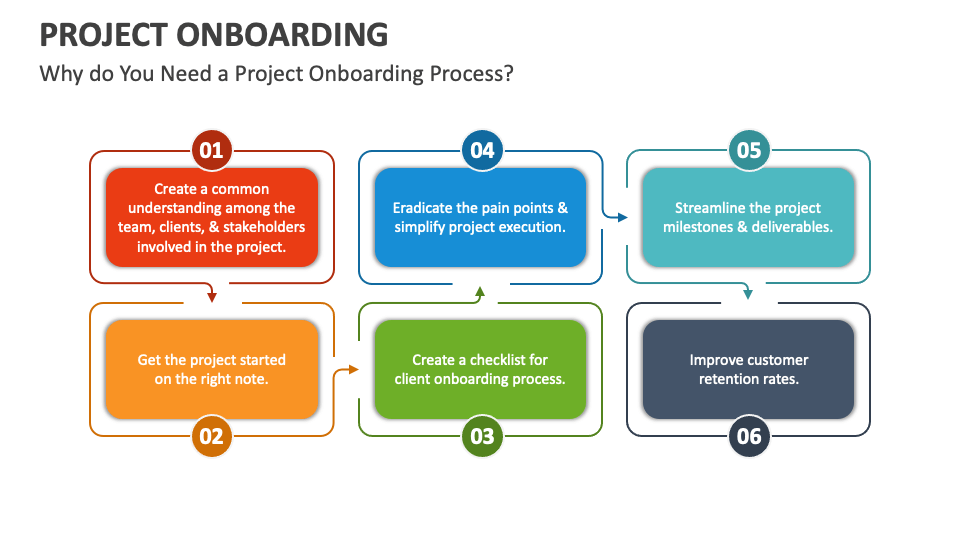 PROJECT ONBOARDING
Why do You Need a Project Onboarding Process?

01
Create a common understanding among the team, clients, & stakeholders involved in the project.

02
Get the project started on the right note.

03
Create a checklist for client onboarding process.

04
Eradicate the pain points & simplify project execution.

05
Streamline the project milestones & deliverables.

06
Improve customer retention rates.